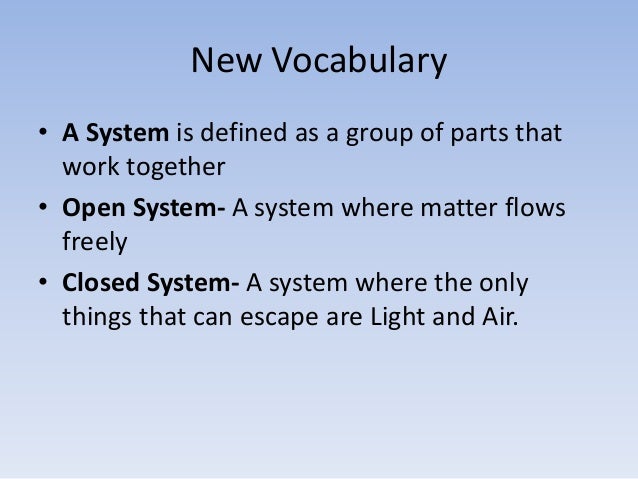 New Vocabulary

• A System is defined as a group of parts that work together

• Open System- A system where matter flows freely

• Closed System- A system where the only things that can escape are Light and Air.